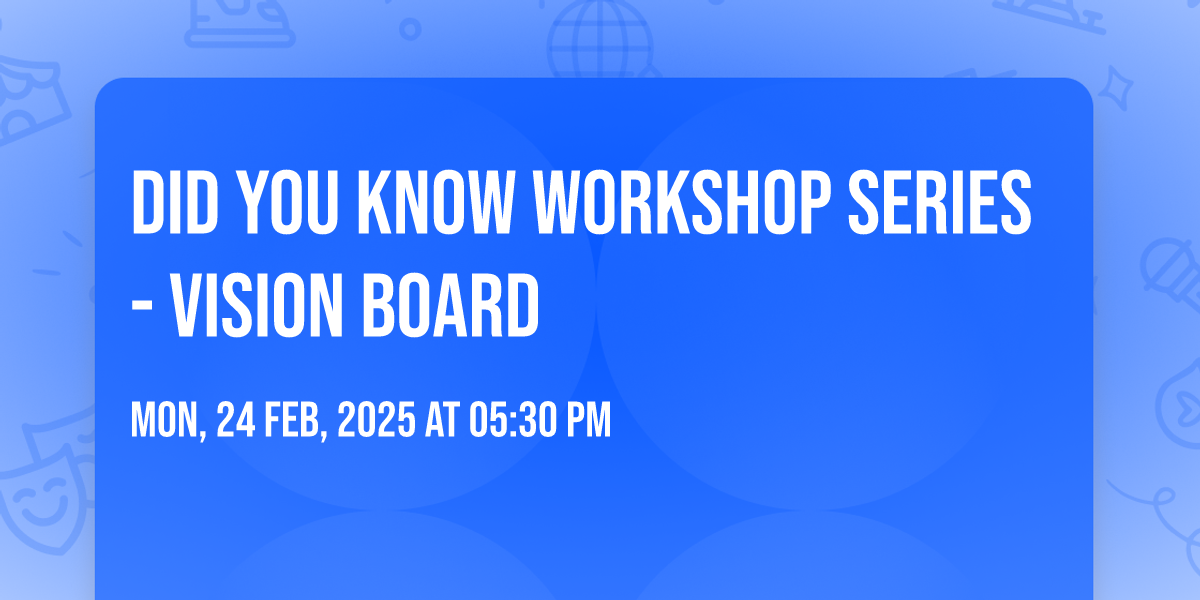 DID YOU KNOW WORKSHOP SERIES - VISION BOARD

MON, 24 FEB, 2025 AT 05:30 PM